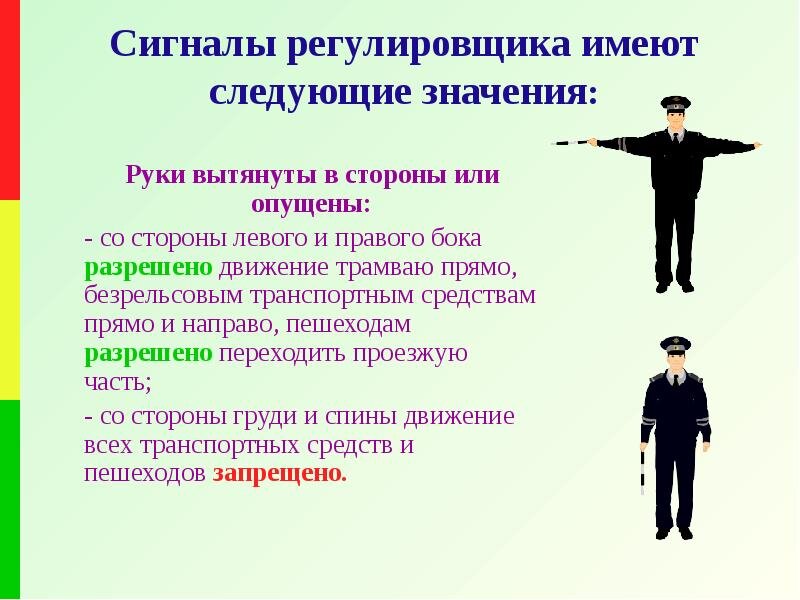 Сигналы регулировщика имеют следующие значения:

Руки вытянуты в стороны или опущены:

- со стороны левого и правого бока разрешено движение трамваю прямо, безрельсовым транспортным средствам прямо и направо, пешеходам разрешено переходить проезжую часть;

- со стороны груди и спины движение всех транспортных средств и пешеходов запрещено.